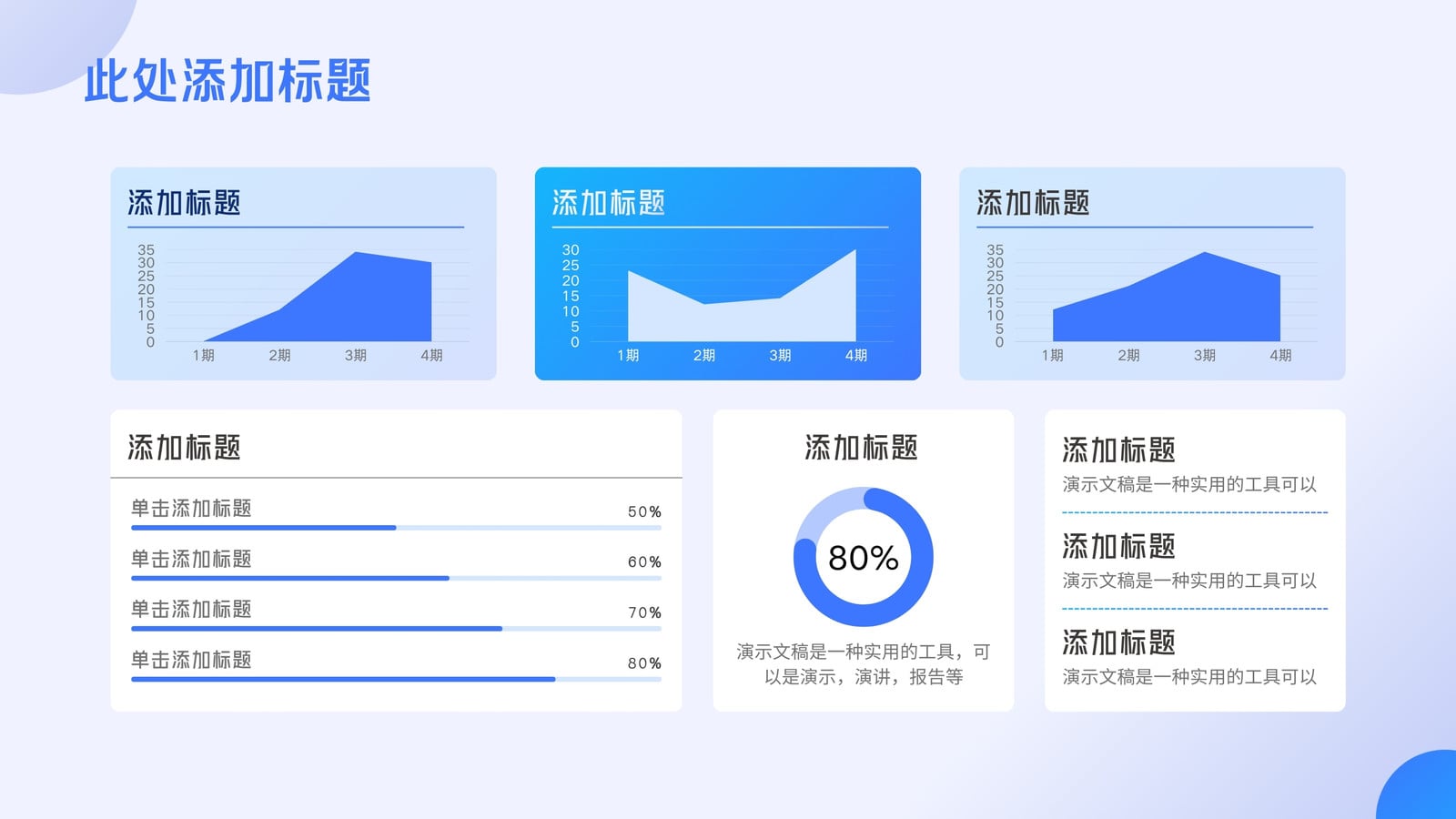 此处添加标题

添加标题

35
30
25
20
15
10
5
0

1期 2期 3期 4期

添加标题

30
25
20
15
10
5
0

1期 2期 3期 4期

添加标题

35
30
25
20
15
10
5
0

1期 2期 3期 4期

添加标题

单击添加标题 50%

单击添加标题 60%

单击添加标题 70%

单击添加标题 80%

添加标题

80%

演示文稿是一种实用的工具，可以是演示，演讲，报告等

添加标题
演示文稿是一种实用的工具可以

添加标题
演示文稿是一种实用的工具可以

添加标题
演示文稿是一种实用的工具可以